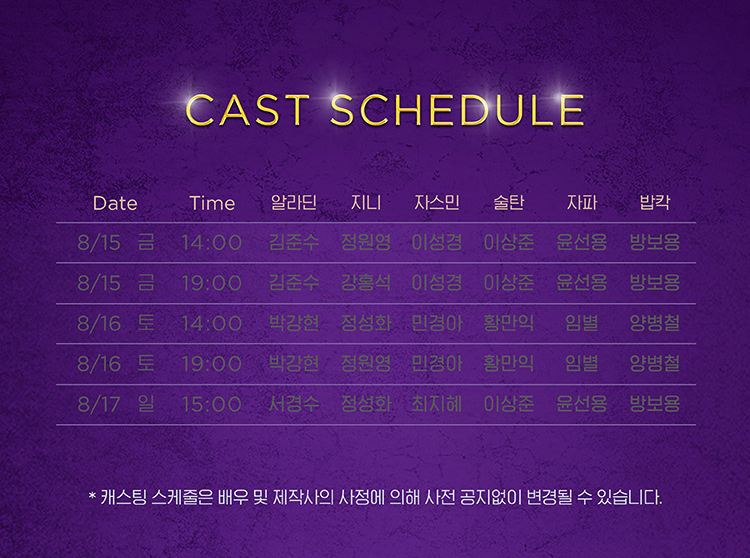 CAST SCHEDULE

| Date | | Time | 알라딘 | 지니 | 자스민 | 술탄 | 자파 | 밥칵 |
|---|---|---|---|---|---|---|---|---|
| 8/15 | 금 | 14:00 | 김준수 | 정원영 | 이성경 | 이상준 | 윤선용 | 방보용 |
| 8/15 | 금 | 19:00 | 김준수 | 강홍석 | 이성경 | 이상준 | 윤선용 | 방보용 |
| 8/16 | 토 | 14:00 | 박강현 | 정성화 | 민경아 | 황만익 | 임별 | 양병철 |
| 8/16 | 토 | 19:00 | 박강현 | 정원영 | 민경아 | 황만익 | 임별 | 양병철 |
| 8/17 | 일 | 15:00 | 서경수 | 정성화 | 최지혜 | 이상준 | 윤선용 | 방보용 |

* 캐스팅 스케줄은 배우 및 제작사의 사정에 의해 사전 공지없이 변경될 수 있습니다.